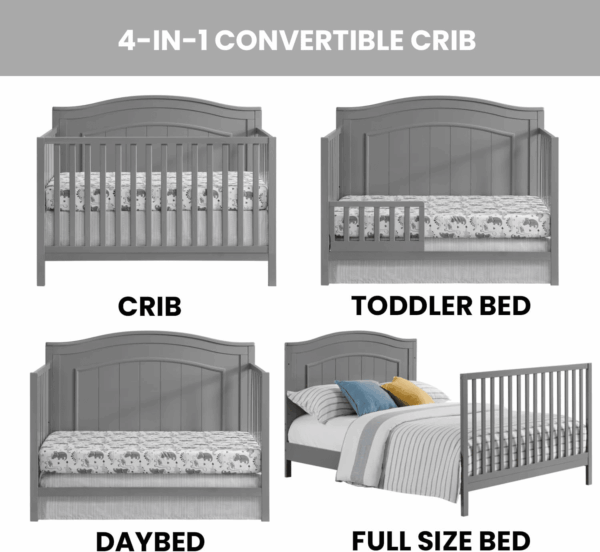 4-IN-1 CONVERTIBLE CRIB

CRIB

TODDLER BED

DAYBED

FULL SIZE BED